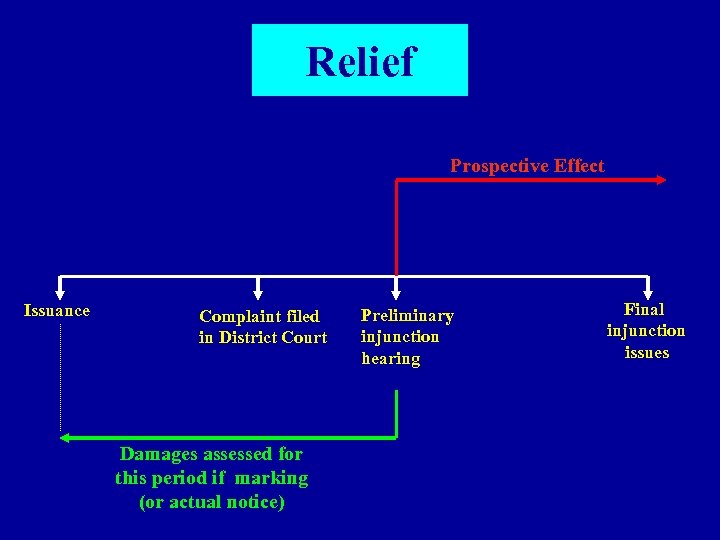 Relief

Prospective Effect

Issuance

Complaint filed in District Court

Preliminary injunction hearing

Final injunction issues

Damages assessed for this period if marking (or actual notice)